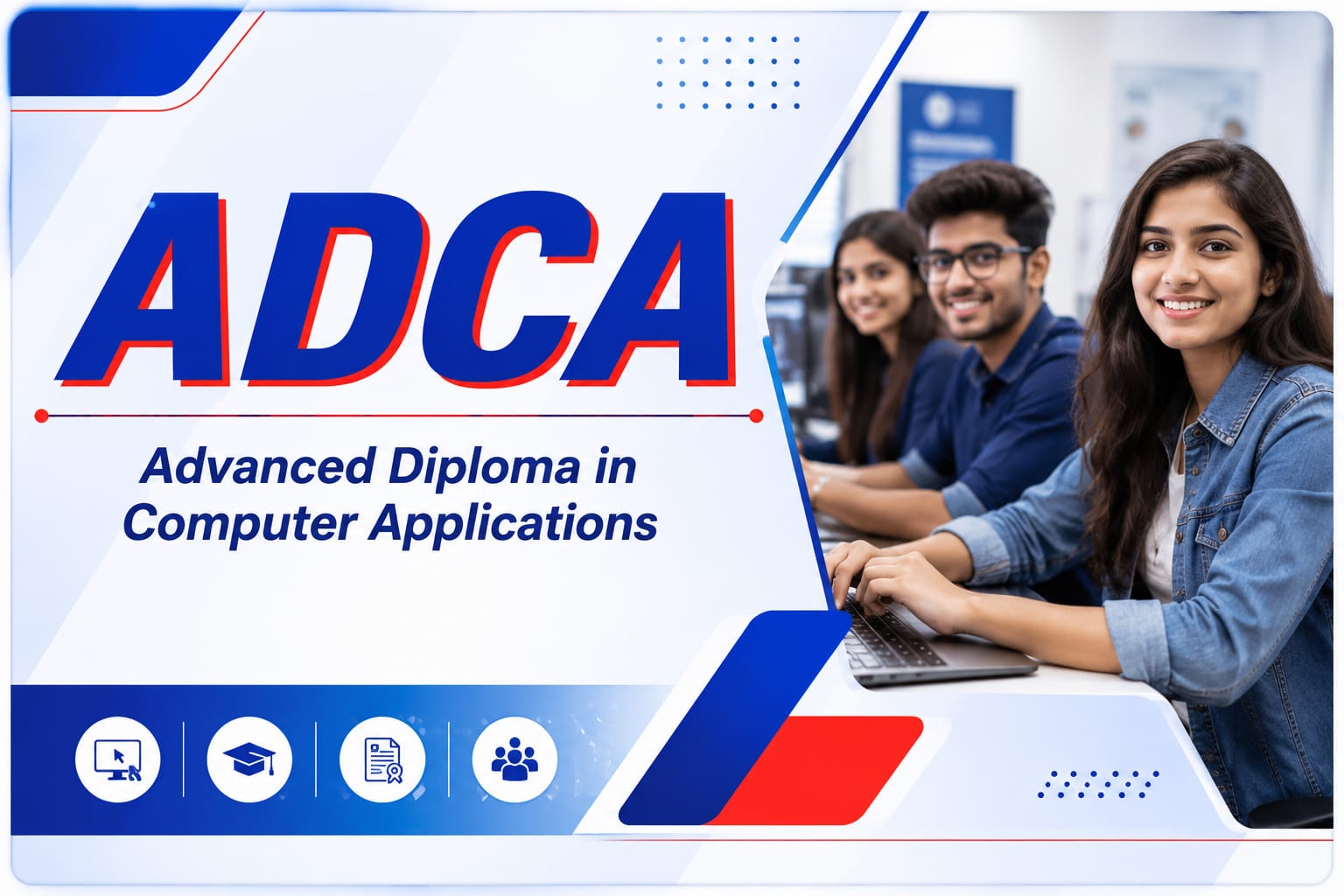 ADCA

Advanced Diploma in Computer Applications